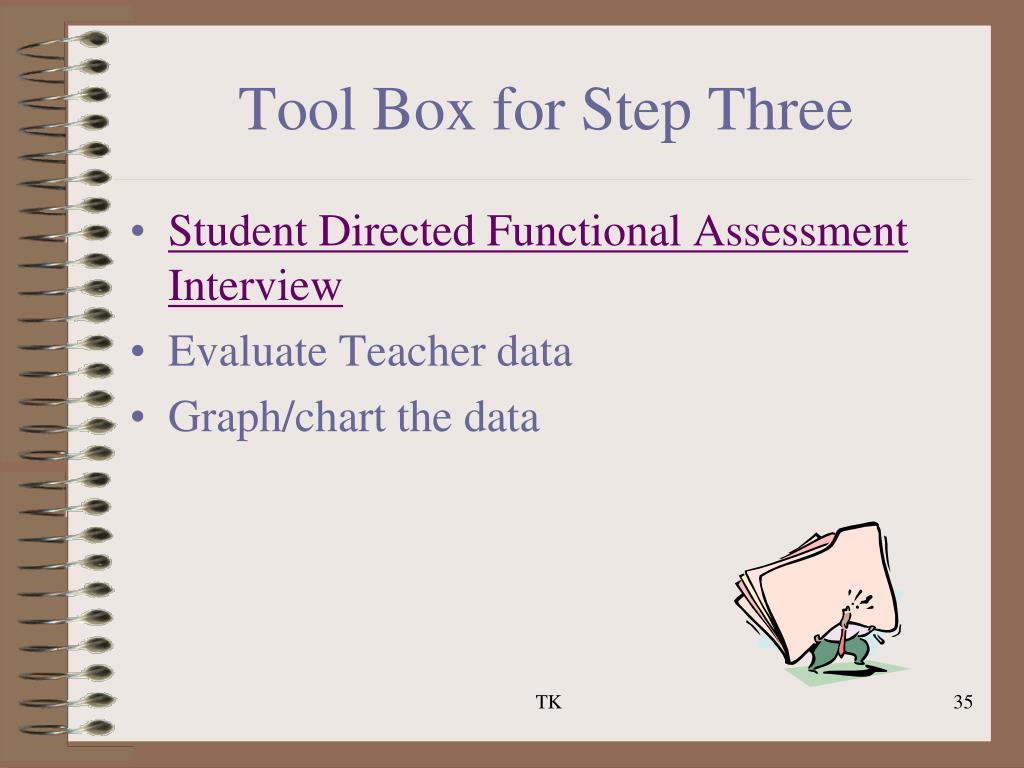 Tool Box for Step Three

• Student Directed Functional Assessment Interview
• Evaluate Teacher data
• Graph/chart the data

TK

35